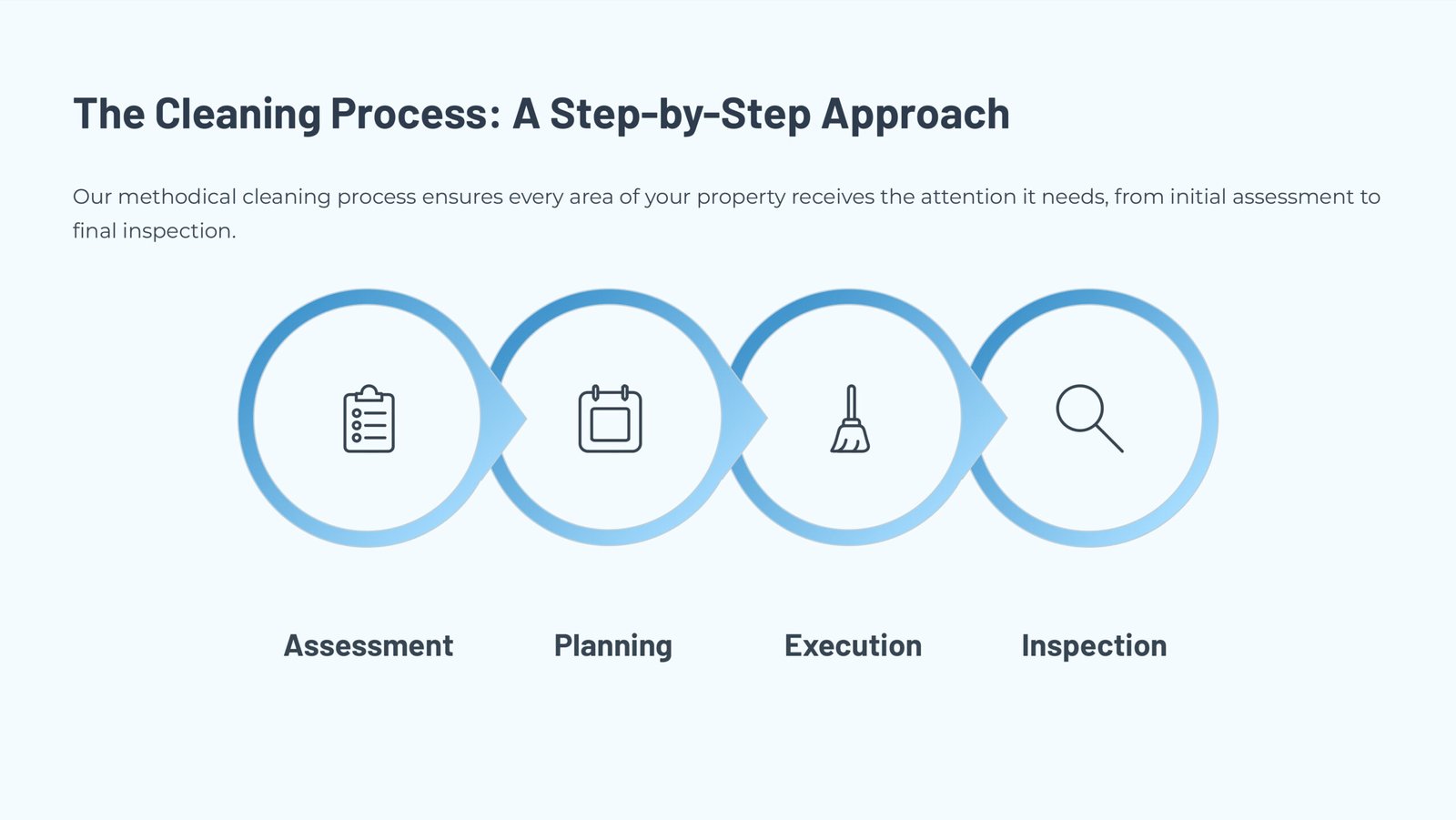 The Cleaning Process: A Step-by-Step Approach

Our methodical cleaning process ensures every area of your property receives the attention it needs, from initial assessment to final inspection.

Assessment

Planning

Execution

Inspection